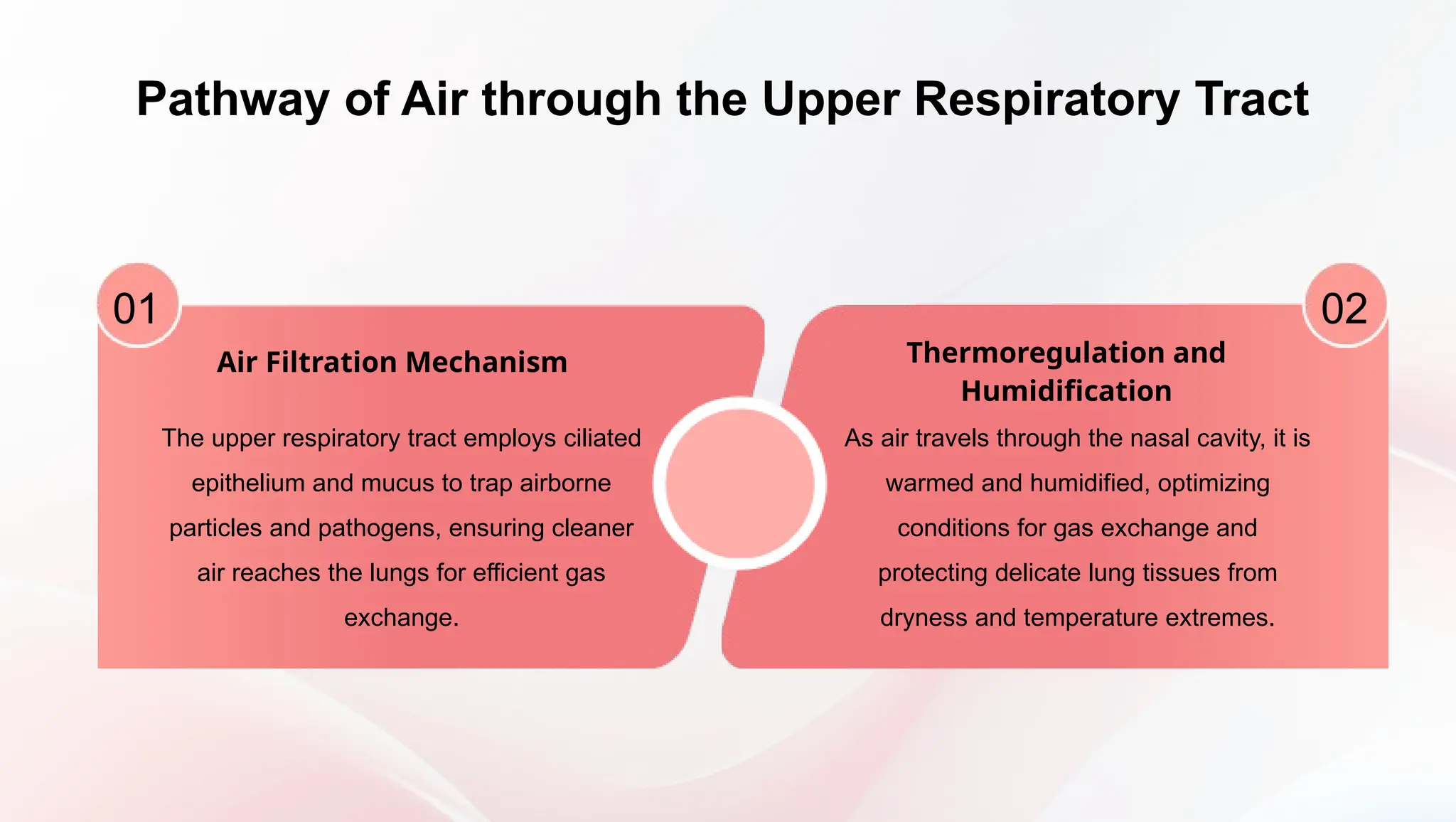 Pathway of Air through the Upper Respiratory Tract

01

Air Filtration Mechanism

The upper respiratory tract employs ciliated epithelium and mucus to trap airborne particles and pathogens, ensuring cleaner air reaches the lungs for efficient gas exchange.

02

Thermoregulation and Humidification

As air travels through the nasal cavity, it is warmed and humidified, optimizing conditions for gas exchange and protecting delicate lung tissues from dryness and temperature extremes.